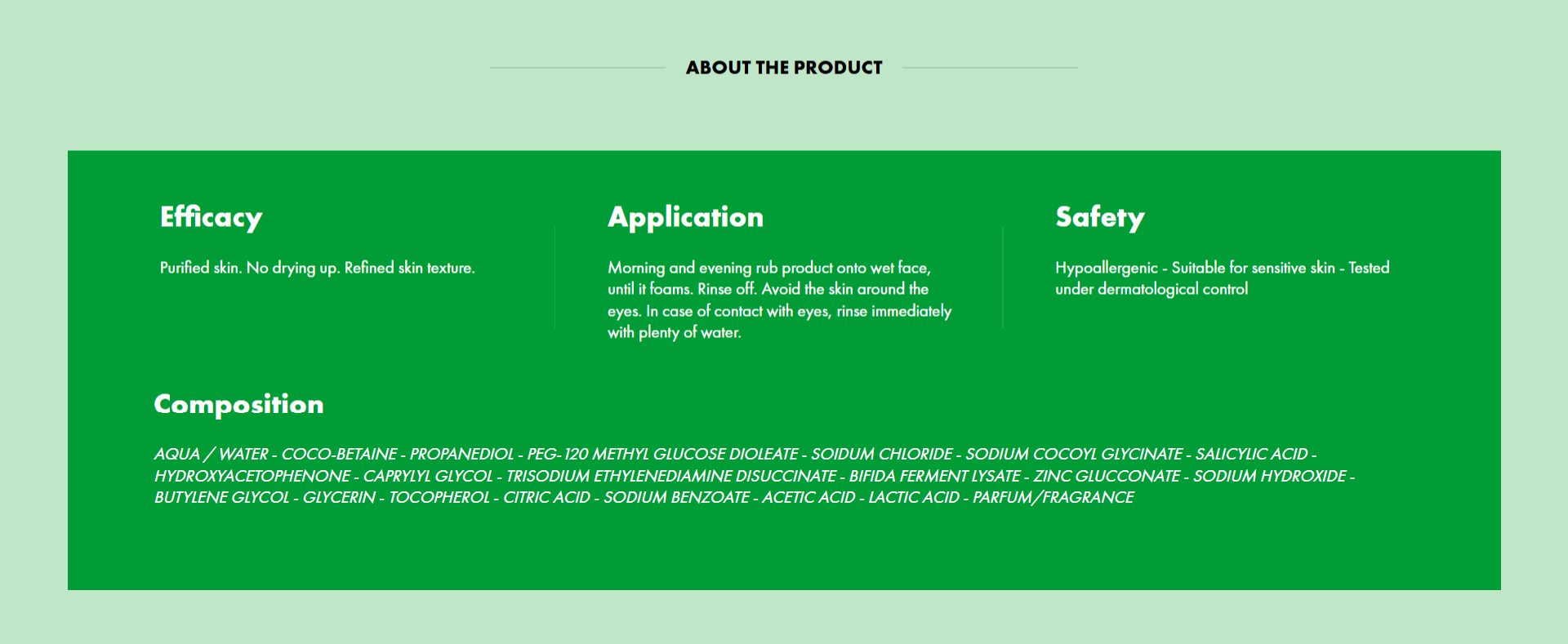 ABOUT THE PRODUCT

Efficacy

Purified skin. No drying up. Refined skin texture.

Application

Morning and evening rub product onto wet face, until it foams. Rinse off. Avoid the skin around the eyes. In case of contact with eyes, rinse immediately with plenty of water.

Safety

Hypoallergenic - Suitable for sensitive skin - Tested under dermatological control

Composition

AQUA / WATER - COCO-BETAINE - PROPANEDIOL - PEG-120 METHYL GLUCOSE DIOLEATE - SOIDUM CHLORIDE - SODIUM COCOYL GLYCINATE - SALICYLIC ACID - HYDROXYACETOPHENONE - CAPRYLYL GLYCOL - TRISODIUM ETHYLENEDIAMINE DISUCCINATE - BIFIDA FERMENT LYSATE - ZINC GLUCCONATE - SODIUM HYDROXIDE - BUTYLENE GLYCOL - GLYCERIN - TOCOPHEROL - CITRIC ACID - SODIUM BENZOATE - ACETIC ACID - LACTIC ACID - PARFUM/FRAGRANCE